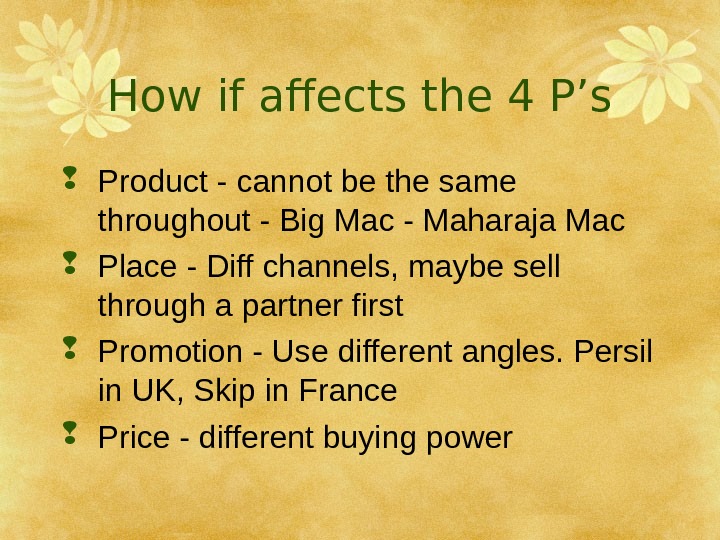 How if affects the 4 P’s

Product - cannot be the same throughout - Big Mac - Maharaja Mac

Place - Diff channels, maybe sell through a partner first

Promotion - Use different angles. Persil in UK, Skip in France

Price - different buying power